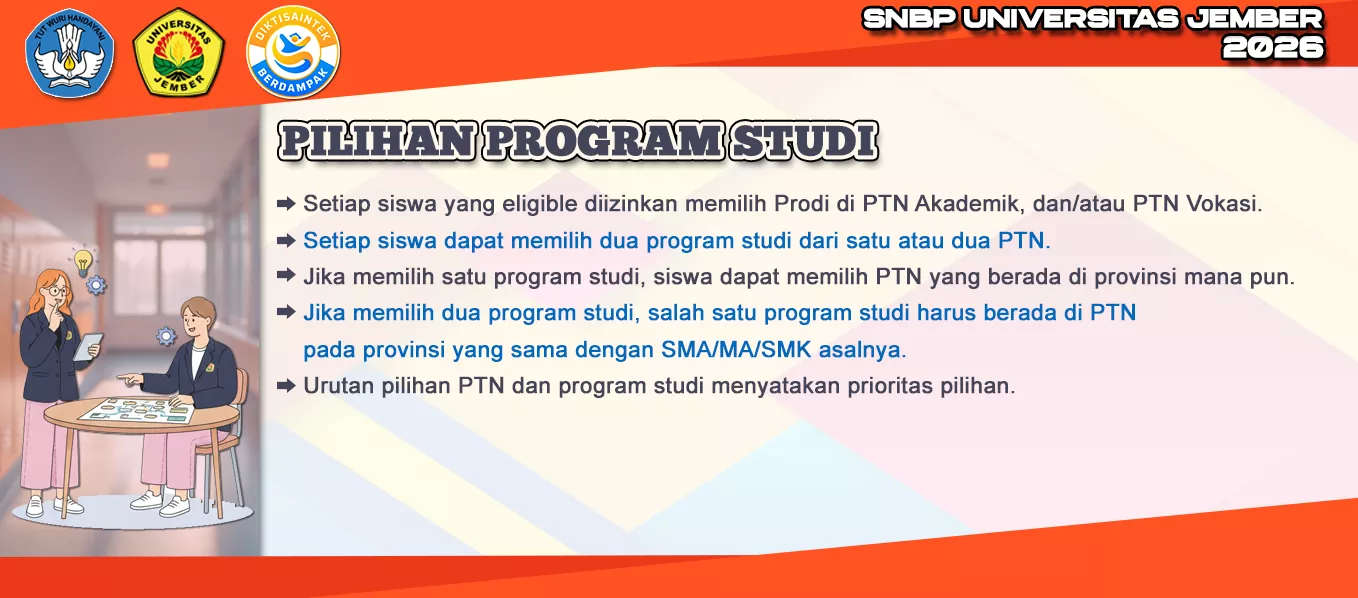 TUT WURI HANDAYANI

UNIVERSITAS JEMBER

DIKTISAINTEK BERDAMPAK

SNBP UNIVERSITAS JEMBER 2026

PILIHAN PROGRAM STUDI

➡ Setiap siswa yang eligible diizinkan memilih Prodi di PTN Akademik, dan/atau PTN Vokasi.

➡ Setiap siswa dapat memilih dua program studi dari satu atau dua PTN.

➡ Jika memilih satu program studi, siswa dapat memilih PTN yang berada di provinsi mana pun.

➡ Jika memilih dua program studi, salah satu program studi harus berada di PTN pada provinsi yang sama dengan SMA/MA/SMK asalnya.

➡ Urutan pilihan PTN dan program studi menyatakan prioritas pilihan.